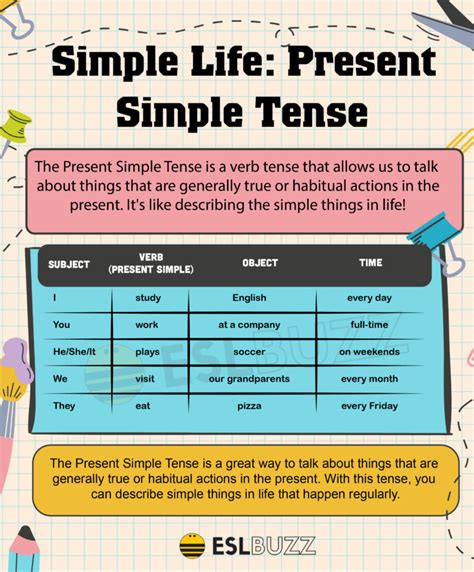 Simple Life: Present Simple Tense

The Present Simple Tense is a verb tense that allows us to talk about things that are generally true or habitual actions in the present. It's like describing the simple things in life!

| SUBJECT | VERB (PRESENT SIMPLE) | OBJECT | TIME |
|---|---|---|---|
| I | study | English | every day |
| You | work | at a company | full-time |
| He/She/It | plays | soccer | on weekends |
| We | visit | our grandparents | every month |
| They | eat | pizza | every Friday |

ESLBUZZ

The Present Simple Tense is a great way to talk about things that are generally true or habitual actions in the present. With this tense, you can describe simple things in life that happen regularly.

ESLBUZZ